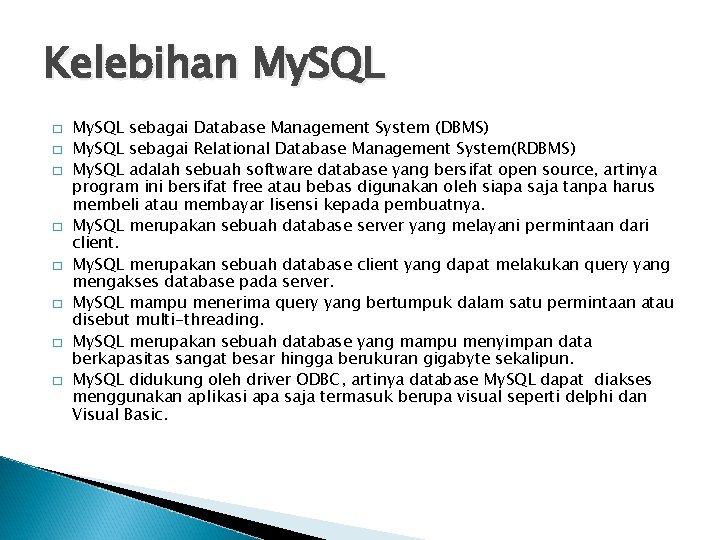 Kelebihan MySQL

□ MySQL sebagai Database Management System (DBMS)
□ MySQL sebagai Relational Database Management System(RDBMS)
□ MySQL adalah sebuah software database yang bersifat open source, artinya program ini bersifat free atau bebas digunakan oleh siapa saja tanpa harus membeli atau membayar lisensi kepada pembuatnya.
□ MySQL merupakan sebuah database server yang melayani permintaan dari client.
□ MySQL merupakan sebuah database client yang dapat melakukan query yang mengakses database pada server.
□ MySQL mampu menerima query yang bertumpuk dalam satu permintaan atau disebut multi-threading.
□ MySQL merupakan sebuah database yang mampu menyimpan data berkapasitas sangat besar hingga berukuran gigabyte sekalipun.
□ MySQL didukung oleh driver ODBC, artinya database MySQL dapat diakses menggunakan aplikasi apa saja termasuk berupa visual seperti delphi dan Visual Basic.